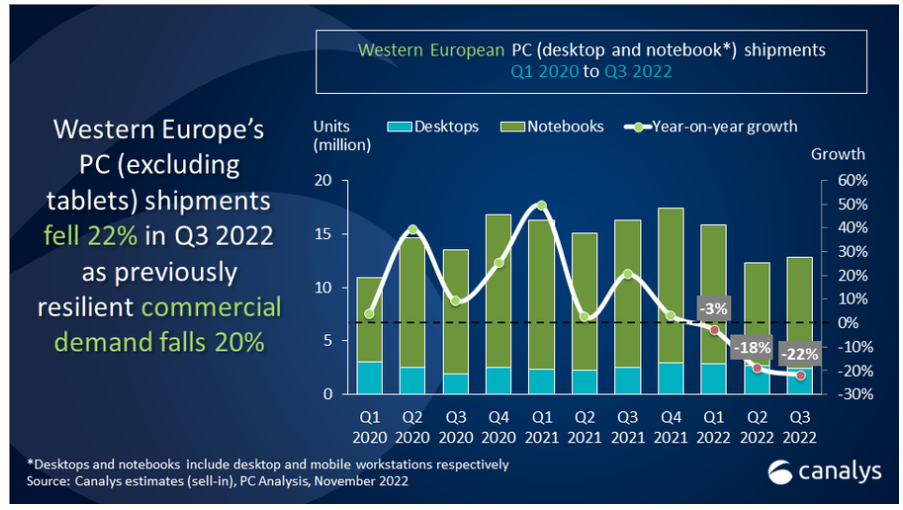 Western Europe's PC (excluding tablets) shipments fell 22% in Q3 2022 as previously resilient commercial demand falls 20%

Western European PC (desktop and notebook*) shipments Q1 2020 to Q3 2022

Units (million)

Desktops Notebooks Year-on-year growth

Growth

20
15
10
5
0

60%
50%
40%
30%
20%
10%
0%
-10%
-20%
-30%

-3%
-18%
-22%

Q1 2020 Q2 2020 Q3 2020 Q4 2020 Q1 2021 Q2 2021 Q3 2021 Q4 2021 Q1 2022 Q2 2022 Q3 2022

*Desktops and notebooks include desktop and mobile workstations respectively
Source: Canalys estimates (sell-in), PC Analysis, November 2022

canalys